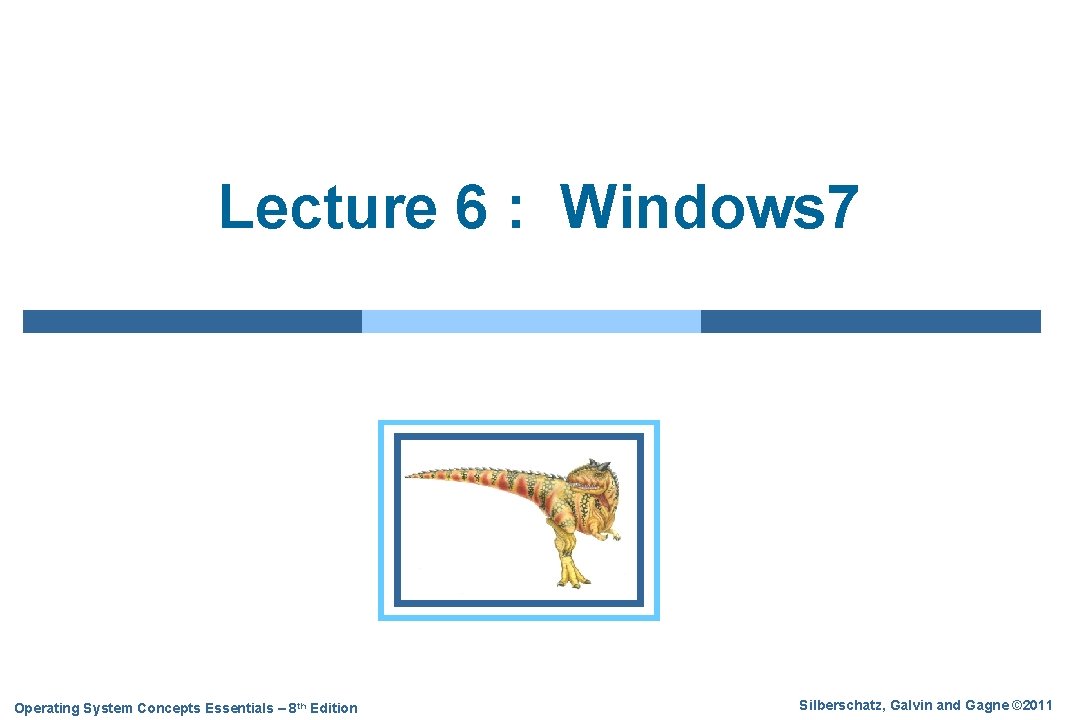 Lecture 6 : Windows7

Operating System Concepts Essentials – 8th Edition

Silberschatz, Galvin and Gagne ©2011